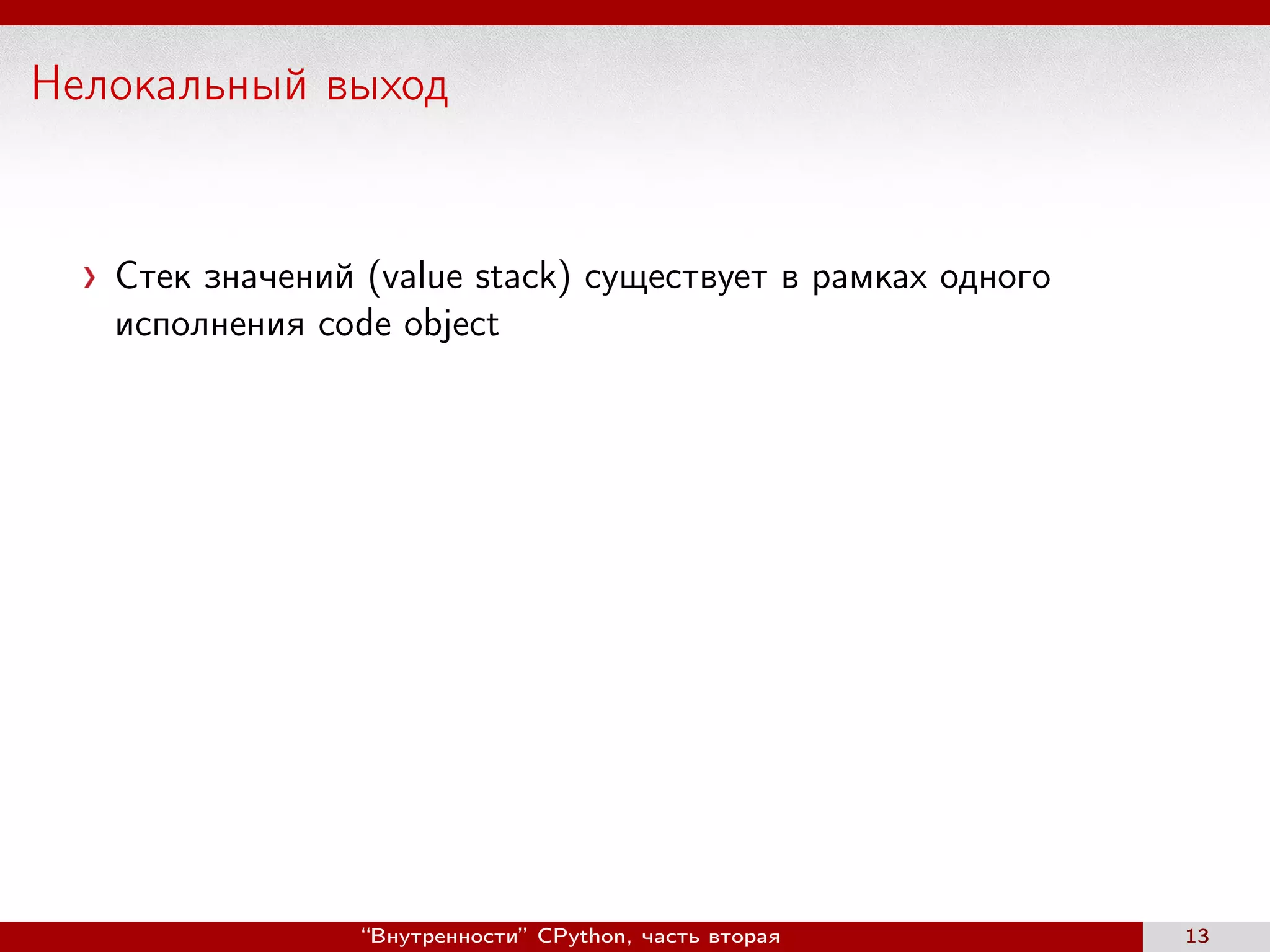 Нелокальный выход

› Стек значений (value stack) существует в рамках одного исполнения code object

“Внутренности” CPython, часть вторая

13